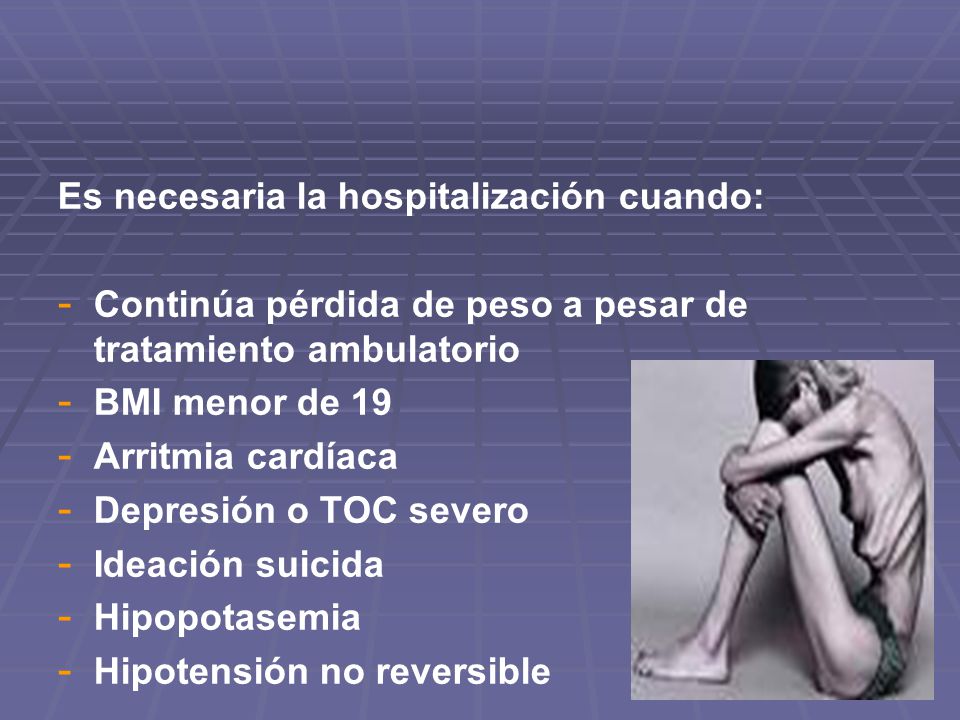 Es necesaria la hospitalización cuando:

- Continúa pérdida de peso a pesar de tratamiento ambulatorio
- BMI menor de 19
- Arritmia cardíaca
- Depresión o TOC severo
- Ideación suicida
- Hipopotasemia
- Hipotensión no reversible